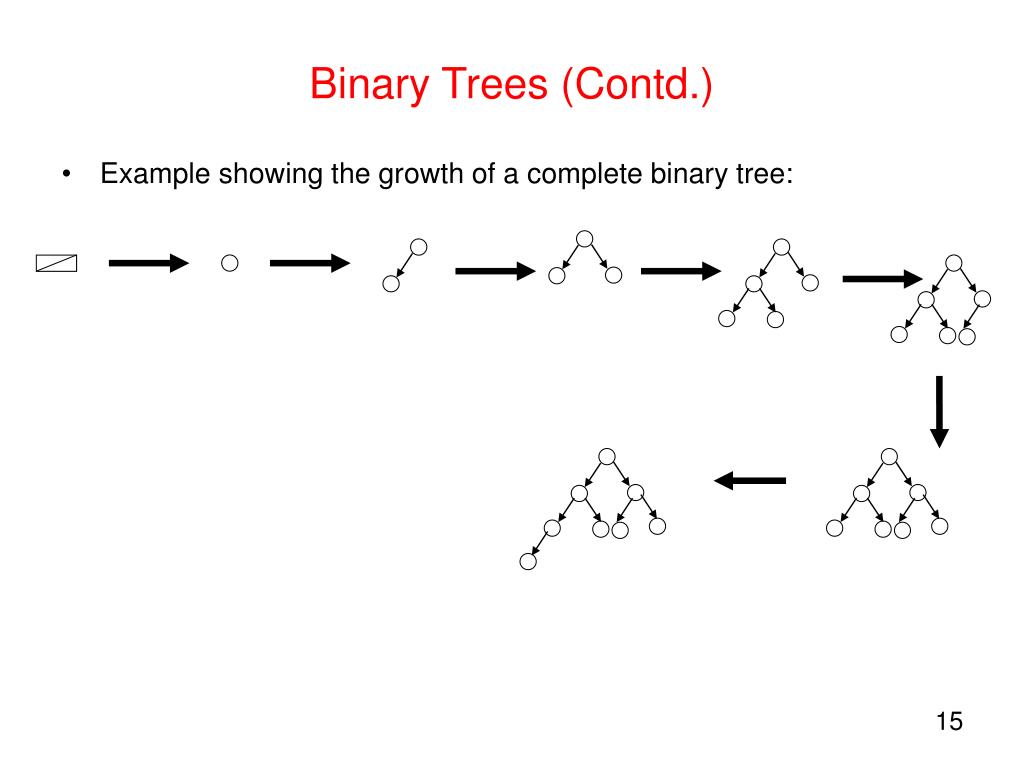 Binary Trees (Contd.)

• Example showing the growth of a complete binary tree:

15